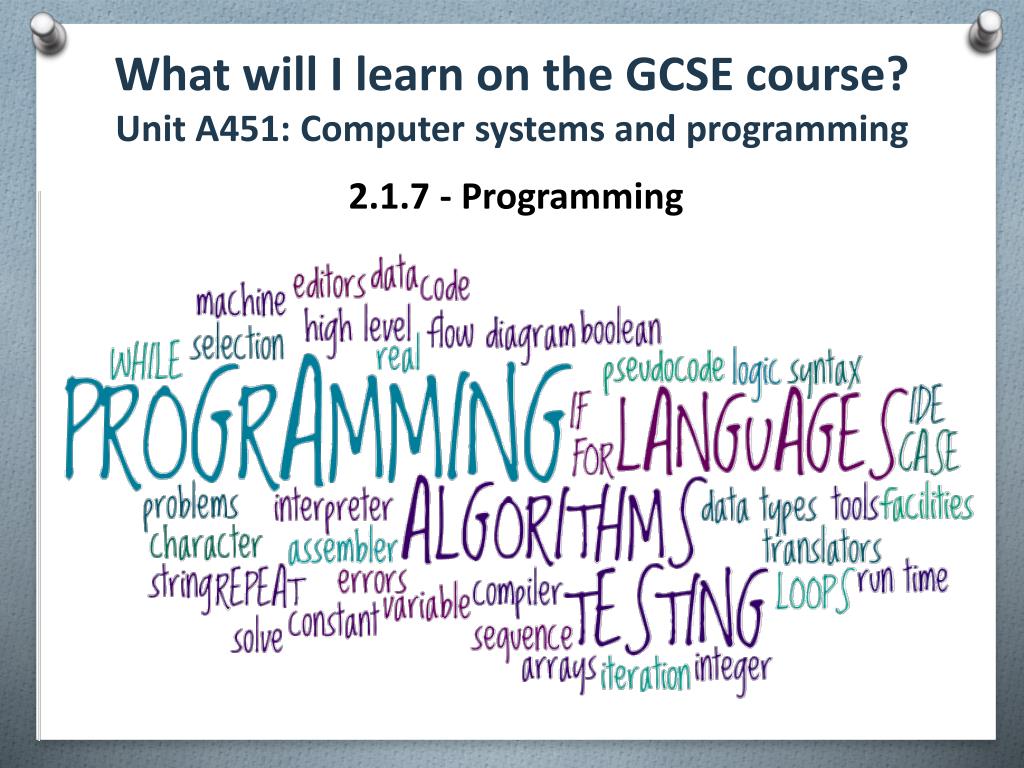 What will I learn on the GCSE course?
Unit A451: Computer systems and programming

2.1.7 - Programming

machine editors data code
selection high level flow diagram boolean
WHILE real
pseudocode logic syntax
PROGRAMMING IF FOR LANGUAGES IDE CASE
problems interpreter ALGORITHMS data types tools facilities
character assembler translators
string REPEAT errors compiler TESTING LOOPS run time
solve constant variable sequence
arrays iteration integer